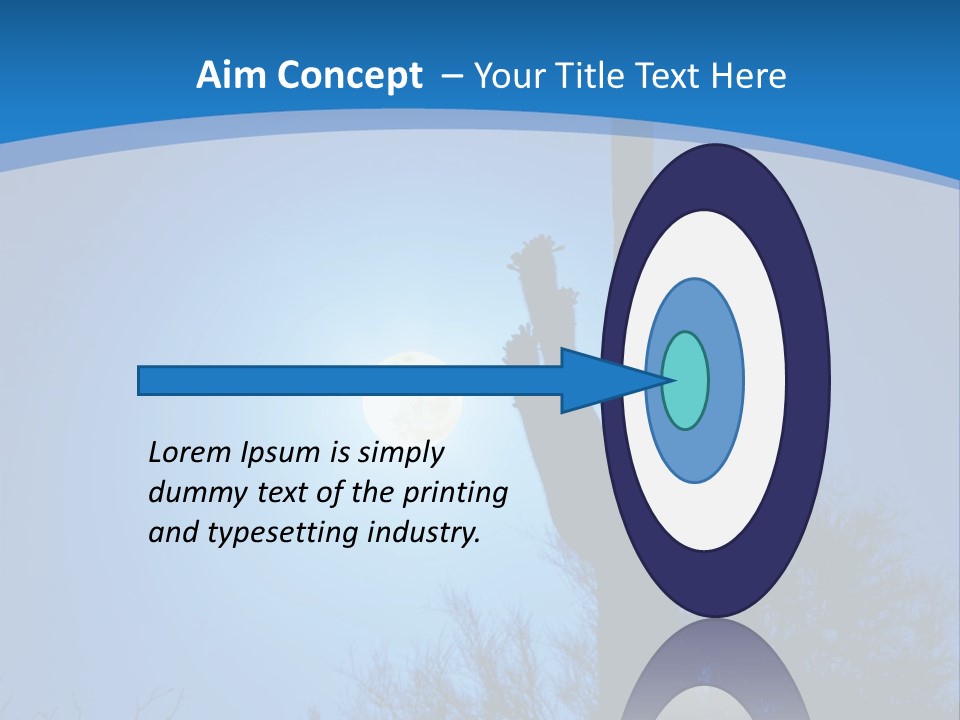 Aim Concept – Your Title Text Here

Lorem Ipsum is simply dummy text of the printing and typesetting industry.